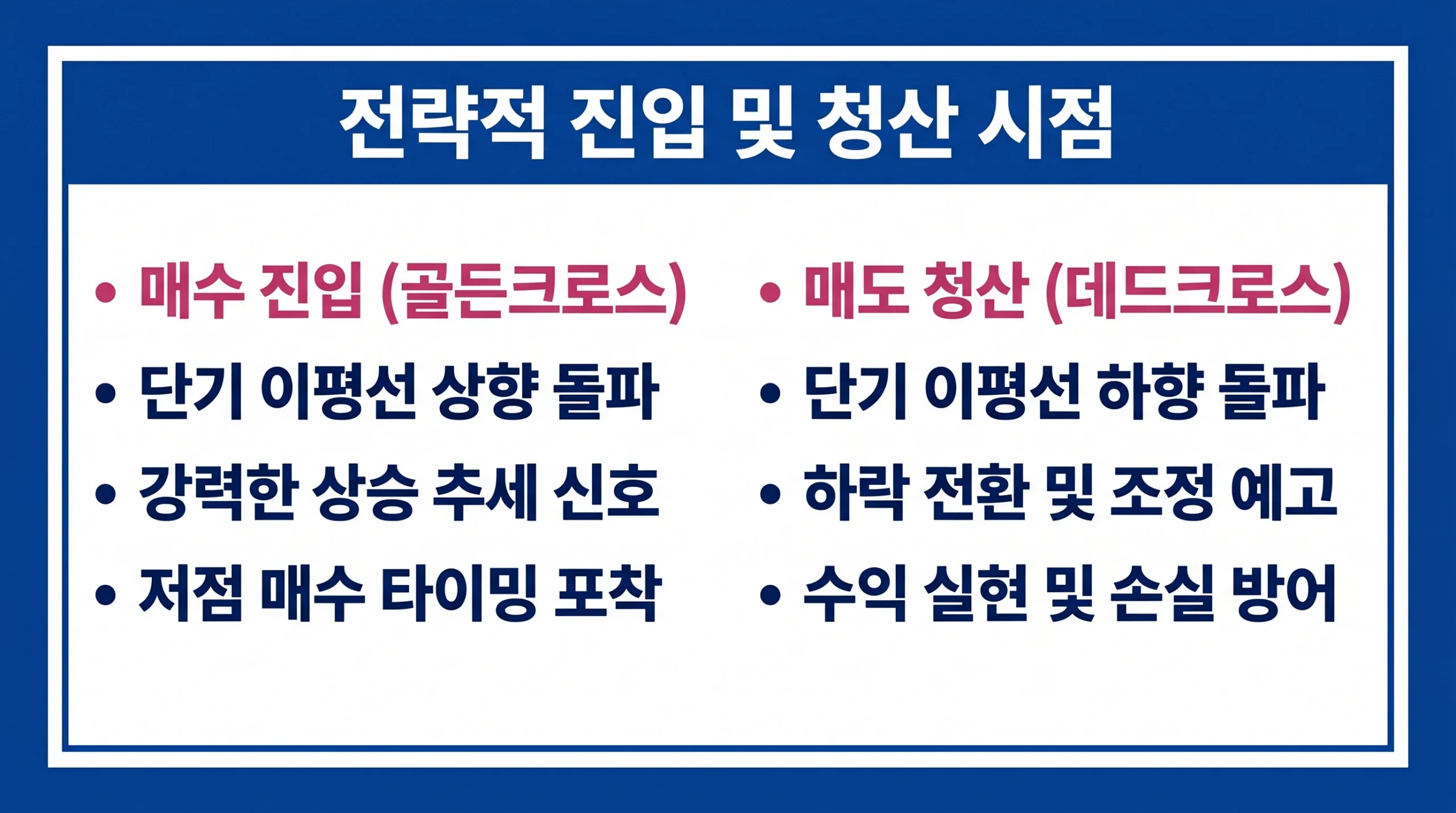 전략적 진입 및 청산 시점

• 매수 진입 (골든크로스)
• 단기 이평선 상향 돌파
• 강력한 상승 추세 신호
• 저점 매수 타이밍 포착

• 매도 청산 (데드크로스)
• 단기 이평선 하향 돌파
• 하락 전환 및 조정 예고
• 수익 실현 및 손실 방어